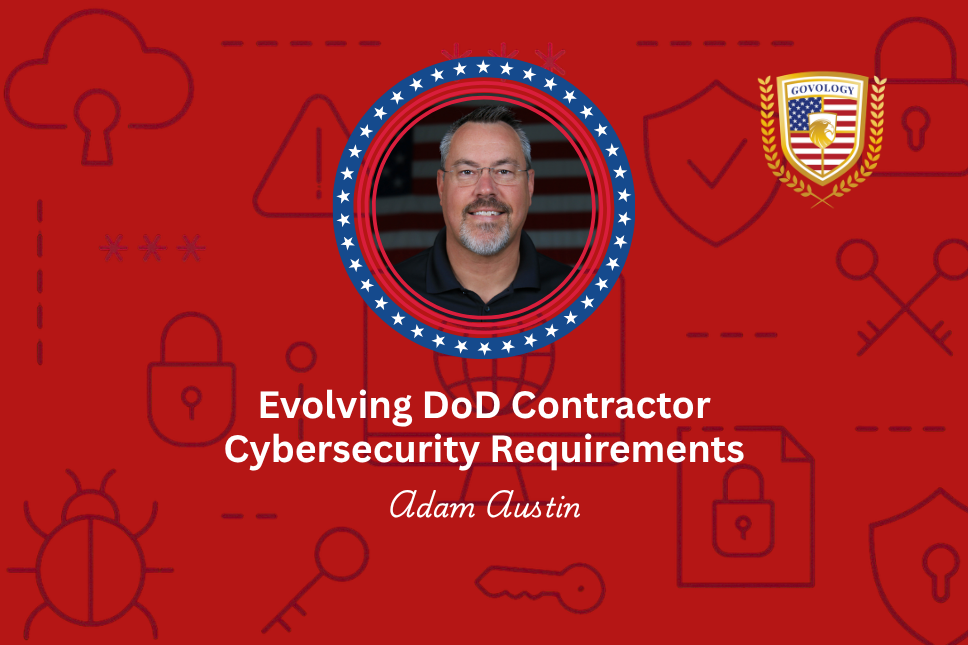 GOVOLOGY

Evolving DoD Contractor Cybersecurity Requirements

Adam Austin